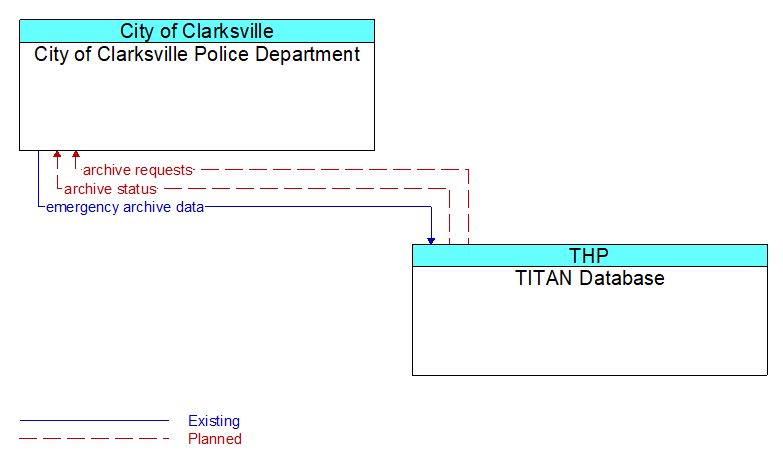 City of Clarksville
City of Clarksville Police Department

archive requests
archive status
emergency archive data

THP
TITAN Database

Existing
Planned